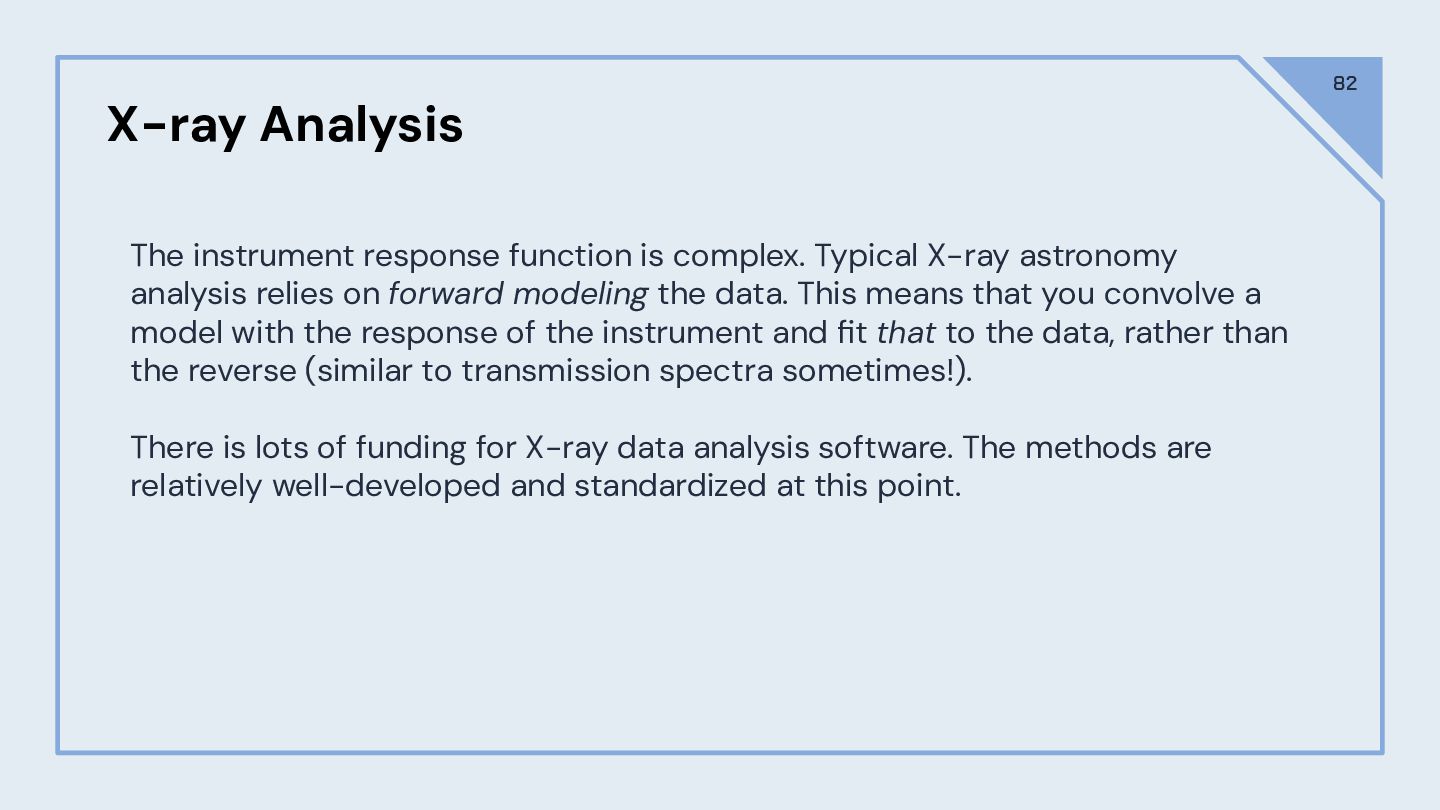 82

X-ray Analysis

The instrument response function is complex. Typical X-ray astronomy analysis relies on forward modeling the data. This means that you convolve a model with the response of the instrument and fit that to the data, rather than the reverse (similar to transmission spectra sometimes!).

There is lots of funding for X-ray data analysis software. The methods are relatively well-developed and standardized at this point.